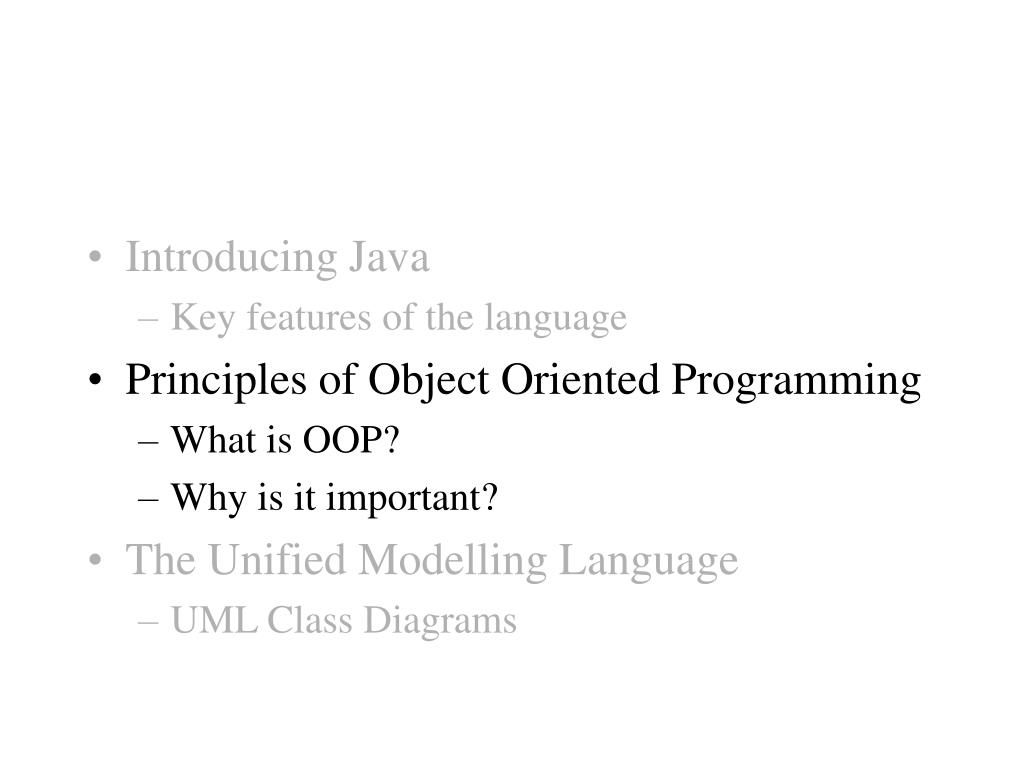 • Introducing Java
– Key features of the language
• Principles of Object Oriented Programming
– What is OOP?
– Why is it important?
• The Unified Modelling Language
– UML Class Diagrams